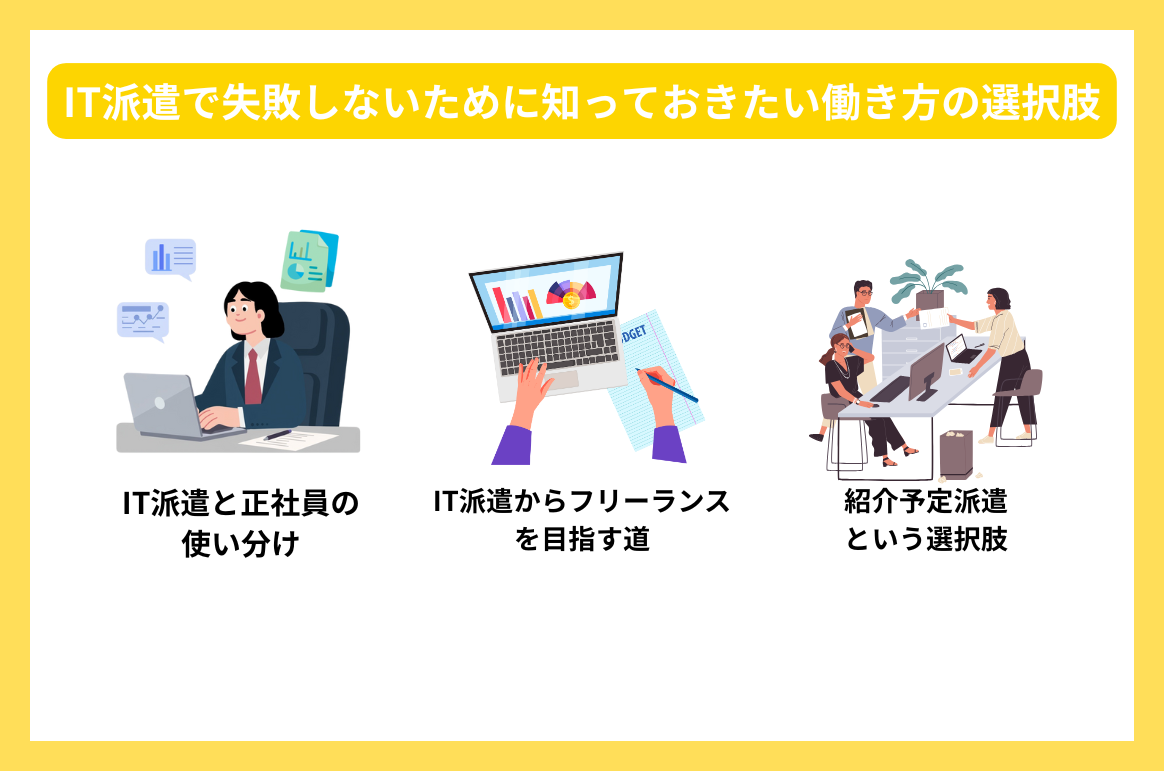 IT派遣で失敗しないために知っておきたい働き方の選択肢

DGET

IT派遣と正社員の使い分け

IT派遣からフリーランスを目指す道

紹介予定派遣という選択肢